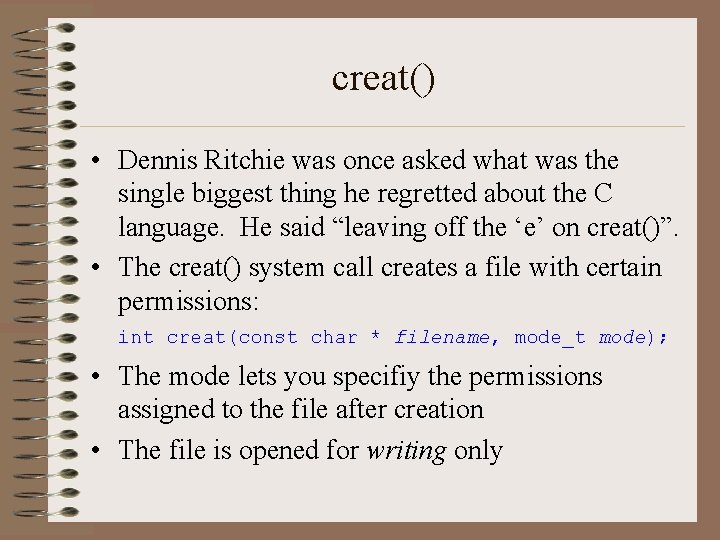 creat()

• Dennis Ritchie was once asked what was the single biggest thing he regretted about the C language. He said “leaving off the ‘e’ on creat()”.

• The creat() system call creates a file with certain permissions:

int creat(const char * filename, mode_t mode);

• The mode lets you specifiy the permissions assigned to the file after creation

• The file is opened for writing only